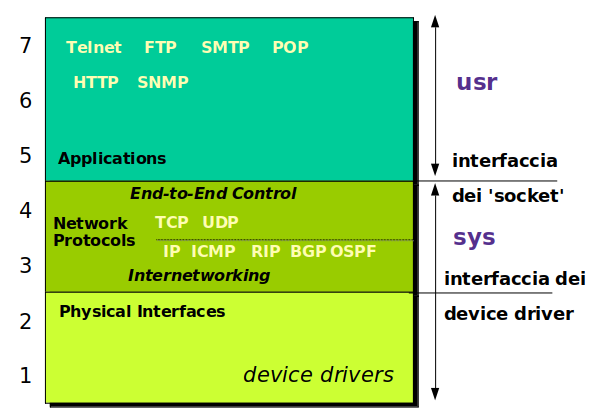 7
6
5
4
3
2
1

Telnet FTP SMTP POP
HTTP SNMP

Applications

End-to-End Control

Network Protocols

TCP UDP

IP ICMP RIP BGP OSPF

Internetworking

Physical Interfaces

device drivers

usr

interfaccia

dei 'socket'

sys

interfaccia dei

device driver